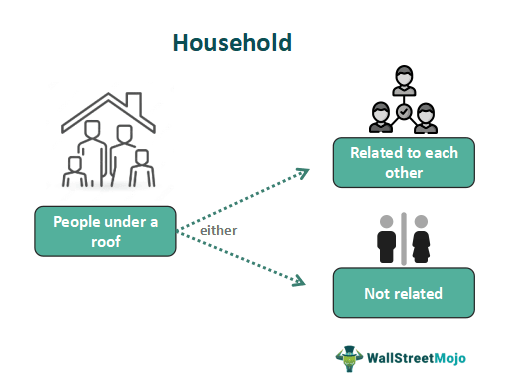 Household

People under a roof

either

Related to each other

Not related

WallStreetMojo